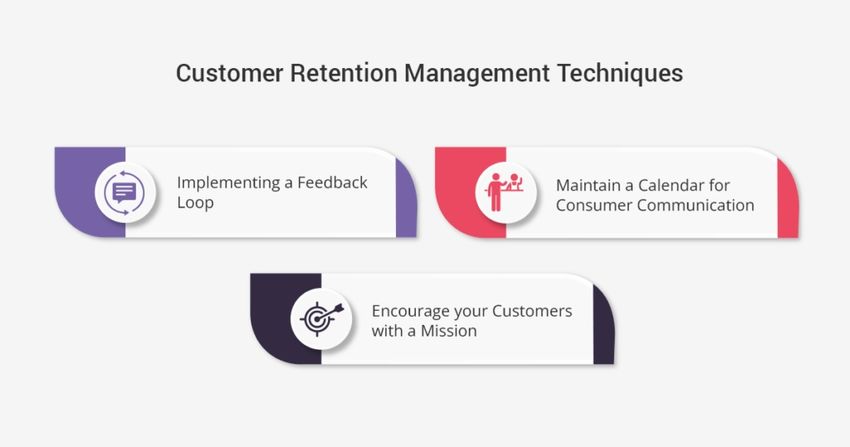 Customer Retention Management Techniques

Implementing a Feedback Loop

Maintain a Calendar for Consumer Communication

Encourage your Customers with a Mission